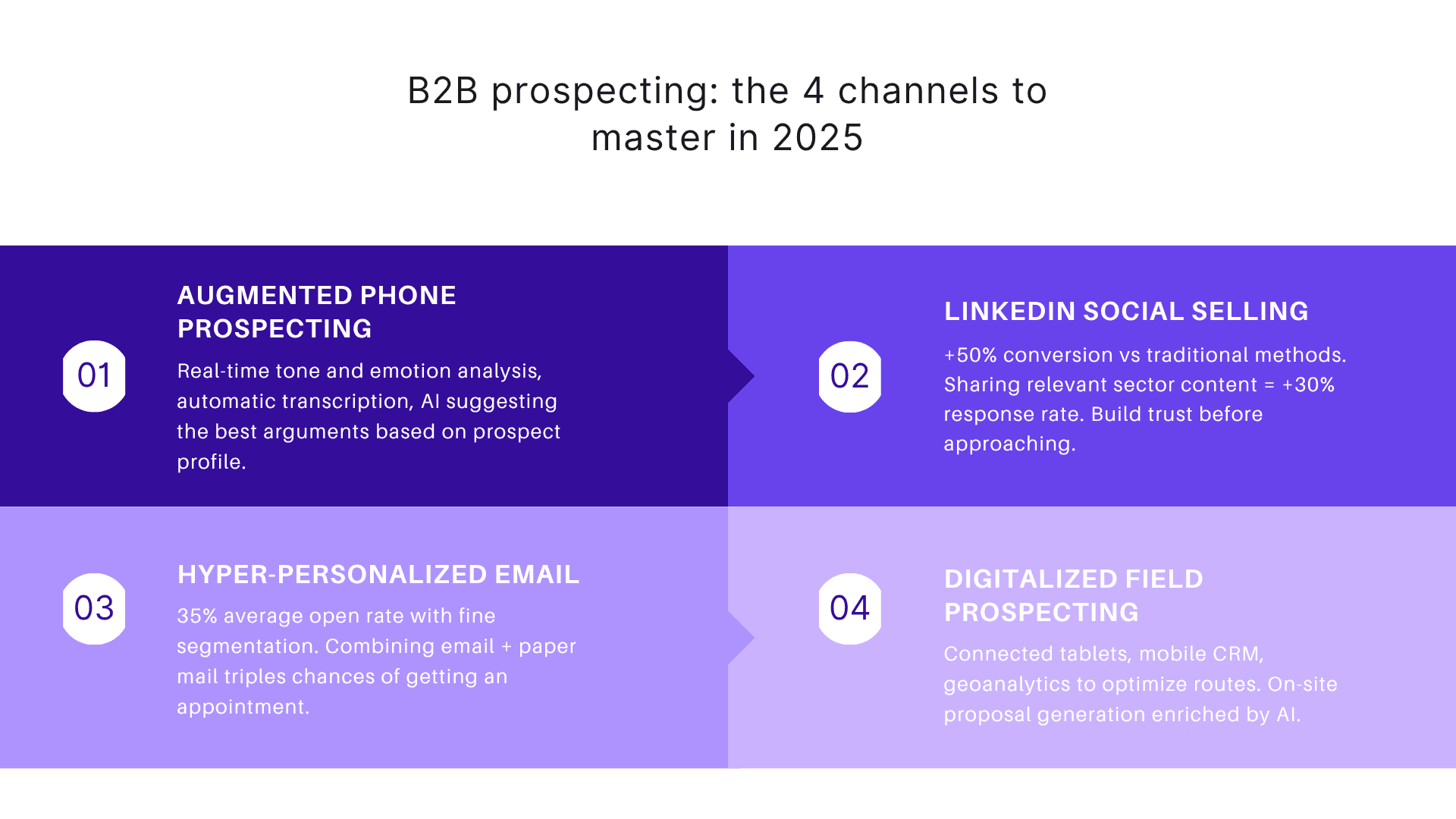 B2B prospecting: the 4 channels to master in 2025

01

AUGMENTED PHONE PROSPECTING

Real-time tone and emotion analysis, automatic transcription, AI suggesting the best arguments based on prospect profile.

02

LINKEDIN SOCIAL SELLING

+50% conversion vs traditional methods. Sharing relevant sector content = +30% response rate. Build trust before approaching.

03

HYPER-PERSONALIZED EMAIL

35% average open rate with fine segmentation. Combining email + paper mail triples chances of getting an appointment.

04

DIGITALIZED FIELD PROSPECTING

Connected tablets, mobile CRM, geoanalytics to optimize routes. On-site proposal generation enriched by AI.